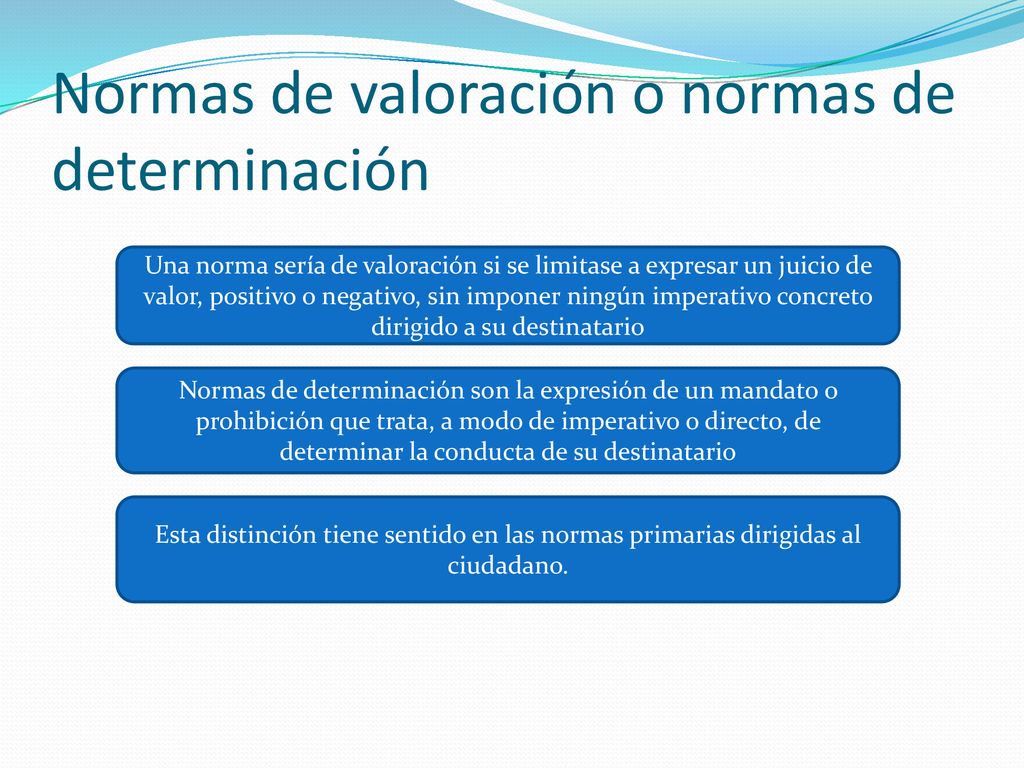 Normas de valoración o normas de determinación

Una norma sería de valoración si se limitase a expresar un juicio de valor, positivo o negativo, sin imponer ningún imperativo concreto dirigido a su destinatario

Normas de determinación son la expresión de un mandato o prohibición que trata, a modo de imperativo o directo, de determinar la conducta de su destinatario

Esta distinción tiene sentido en las normas primarias dirigidas al ciudadano.